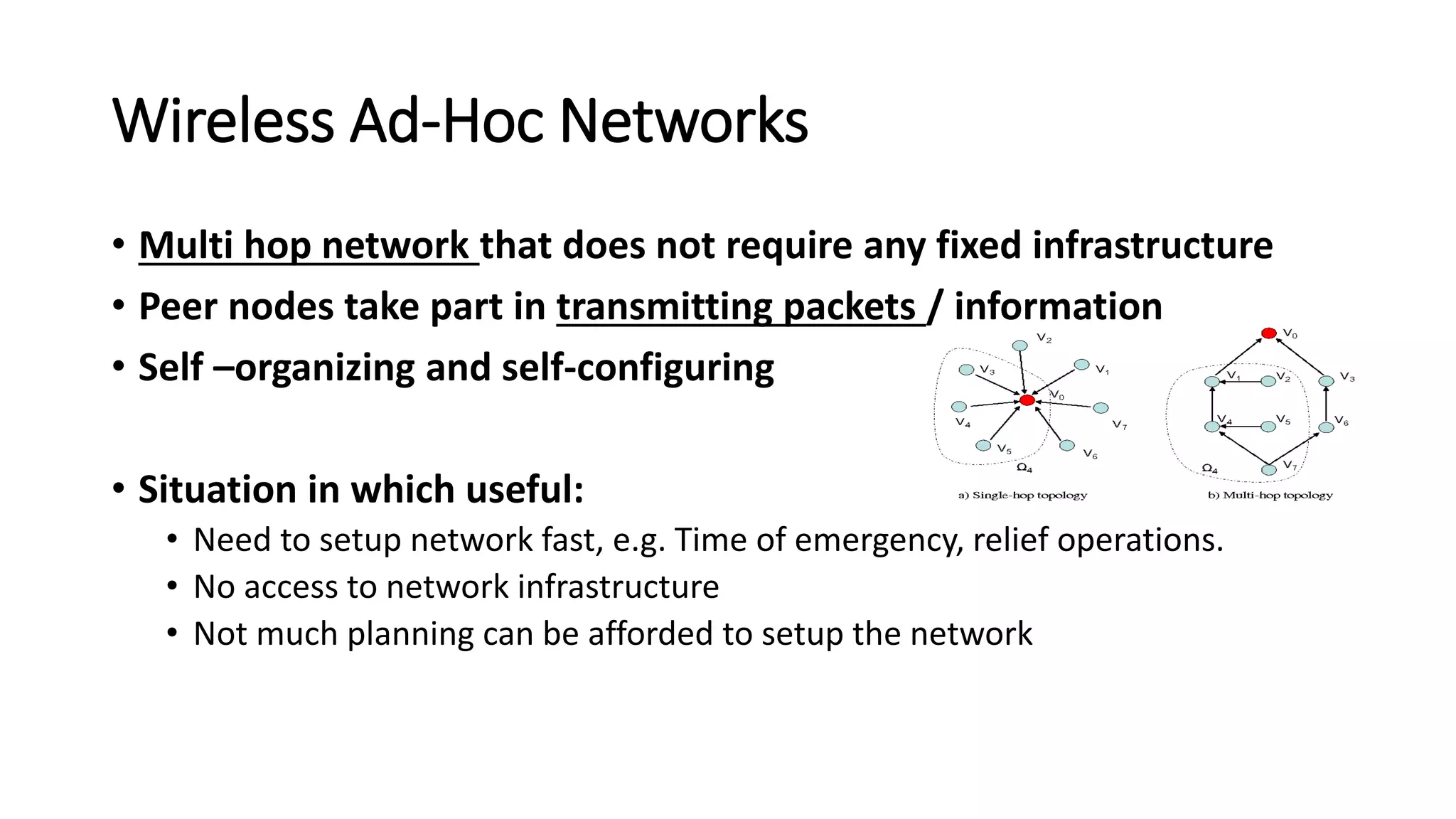 Wireless Ad-Hoc Networks

• Multi hop network that does not require any fixed infrastructure
• Peer nodes take part in transmitting packets / information
• Self –organizing and self-configuring

$V_2$ $V_3$ $V_1$ $V_0$ $V_4$ $V_7$ $V_5$ $V_6$ $\Omega_4$
a) Single-hop topology

$V_0$ $V_1$ $V_2$ $V_3$ $V_4$ $V_5$ $V_6$ $\Omega_4$ $V_7$
b) Multi-hop topology

• Situation in which useful:
  • Need to setup network fast, e.g. Time of emergency, relief operations.
  • No access to network infrastructure
  • Not much planning can be afforded to setup the network